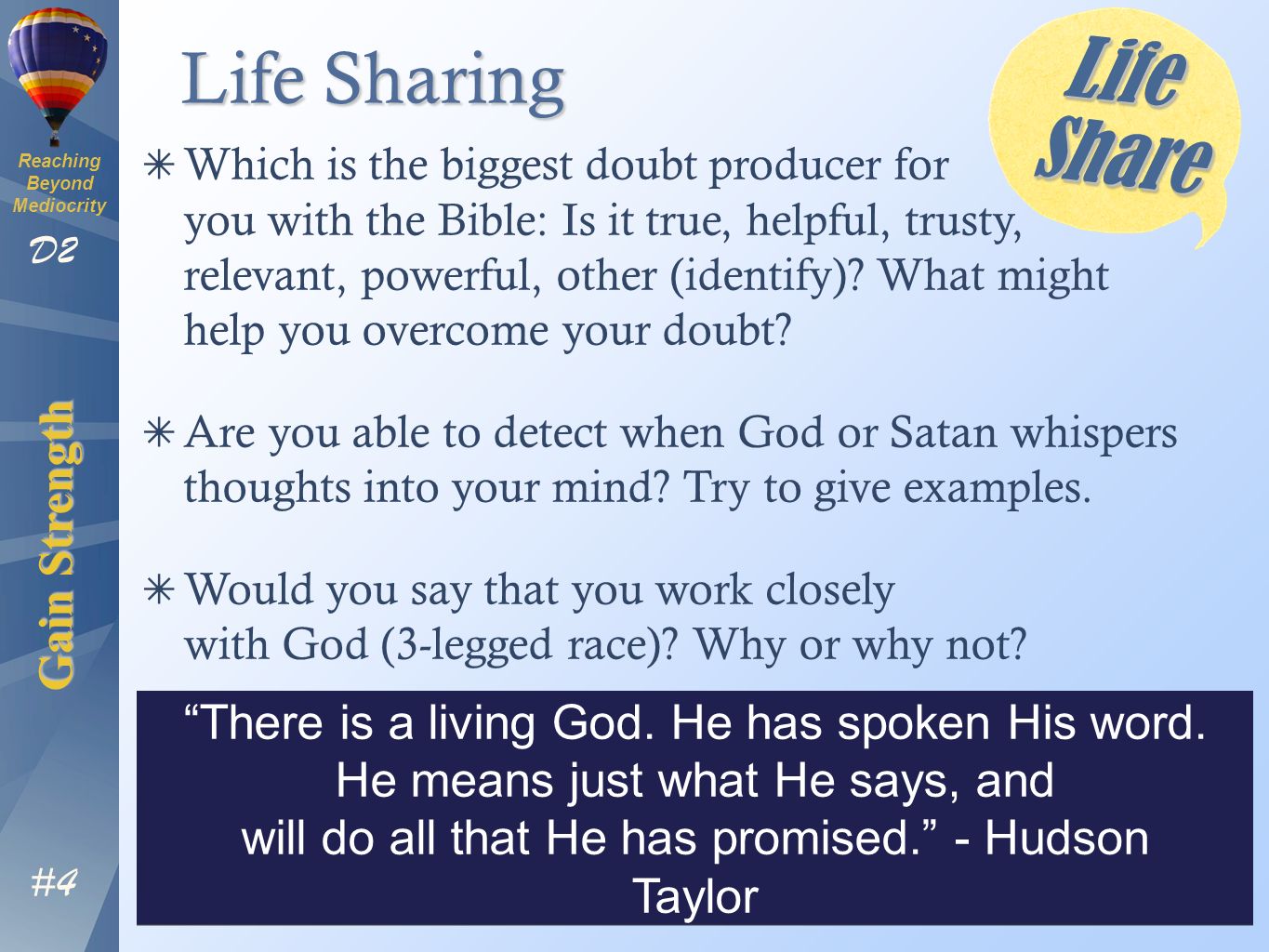 Reaching Beyond Mediocrity

D2

Gain Strength

#4

Life Sharing

Life Share

✳ Which is the biggest doubt producer for you with the Bible: Is it true, helpful, trusty, relevant, powerful, other (identify)? What might help you overcome your doubt?

✳ Are you able to detect when God or Satan whispers thoughts into your mind? Try to give examples.

✳ Would you say that you work closely with God (3-legged race)? Why or why not?

“There is a living God. He has spoken His word. He means just what He says, and will do all that He has promised.” - Hudson Taylor